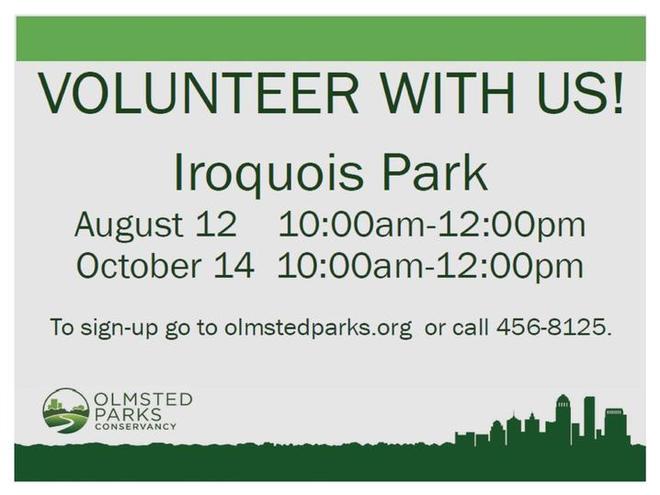 VOLUNTEER WITH US!

Iroquois Park

August 12 10:00am-12:00pm
October 14 10:00am-12:00pm

To sign-up go to olmstedparks.org or call 456-8125.

OLMSTED PARKS CONSERVANCY